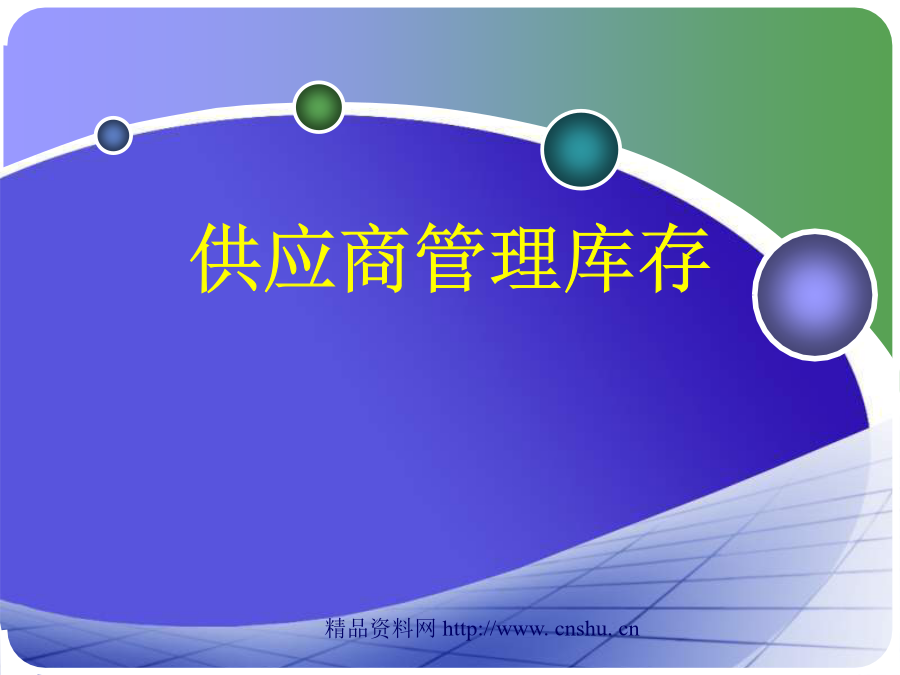 供应商管理库存

精品资料网 http://www. cnshu. cn